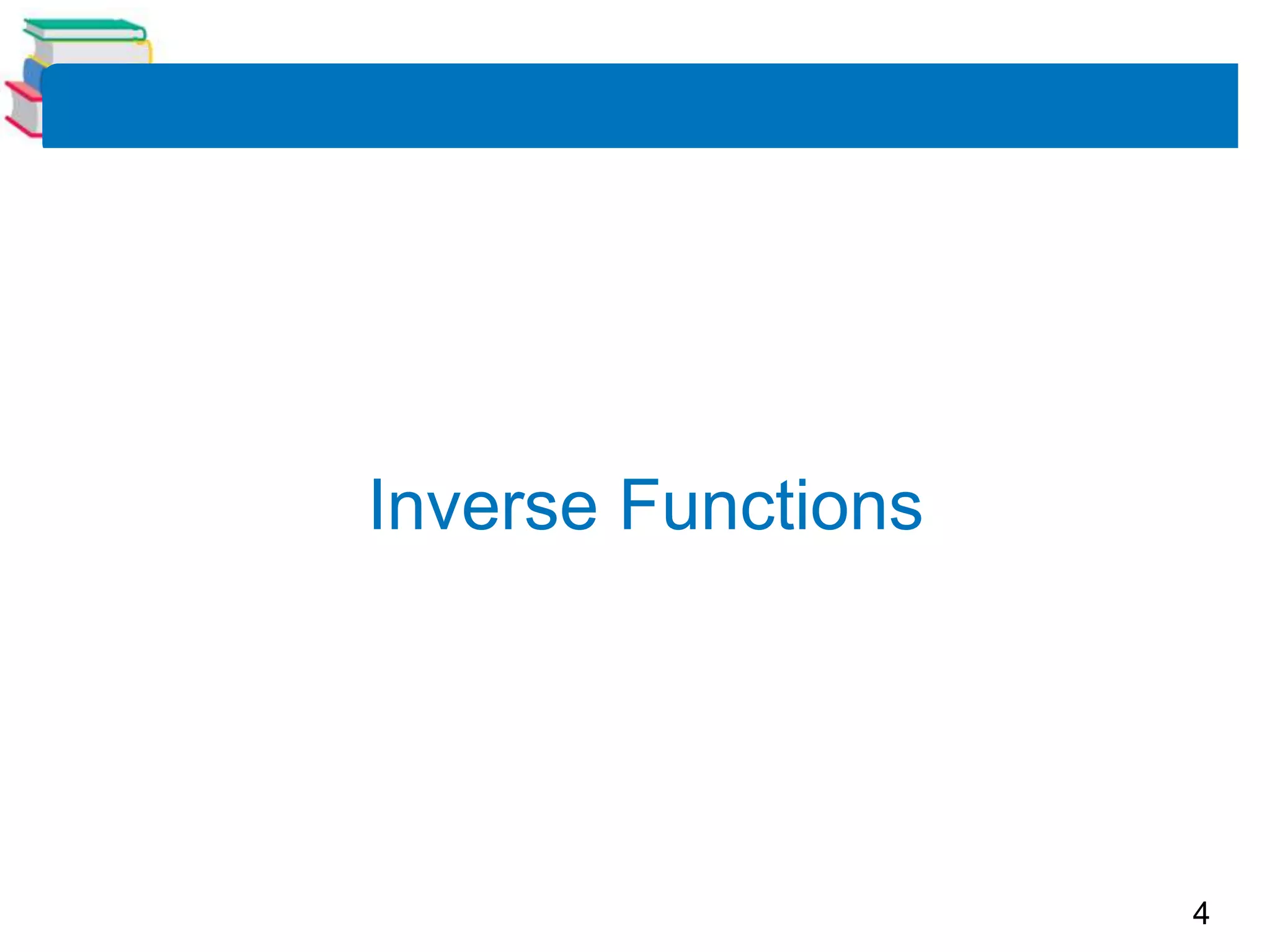 Inverse Functions

4